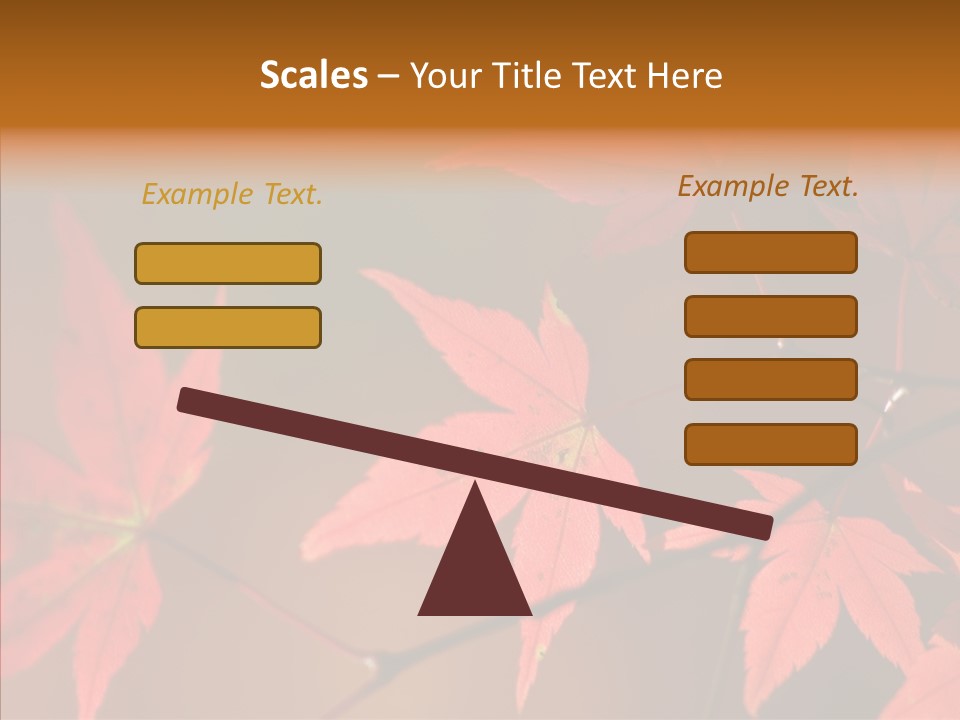 Scales – Your Title Text Here

Example Text.

Example Text.